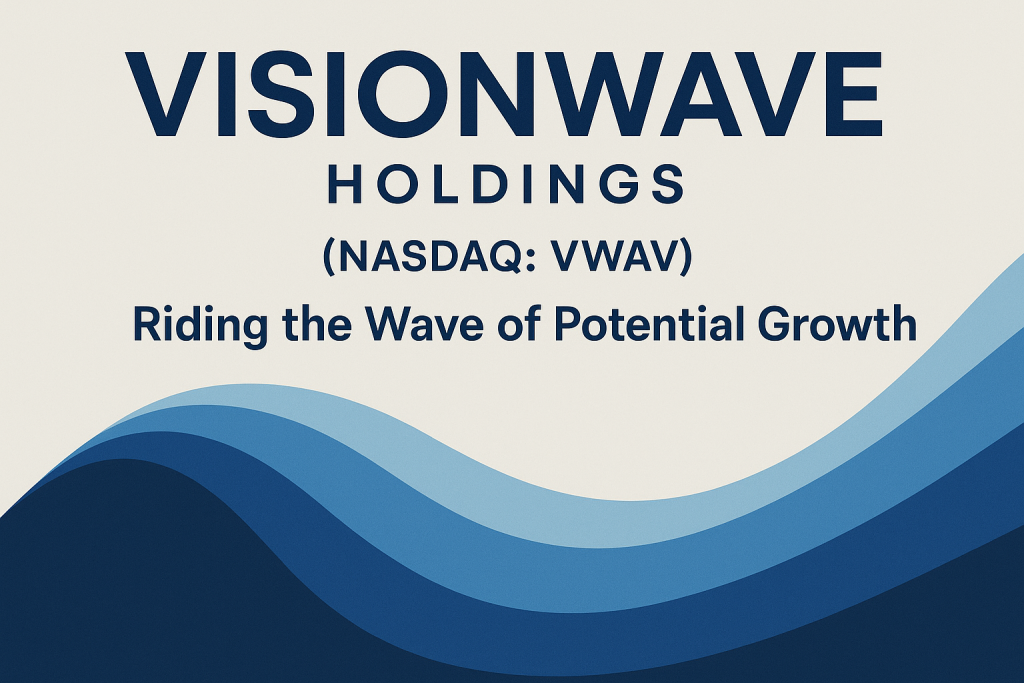 VISIONWAVE
HOLDINGS
(NASDAQ: VWAV)
Riding the Wave of Potential Growth